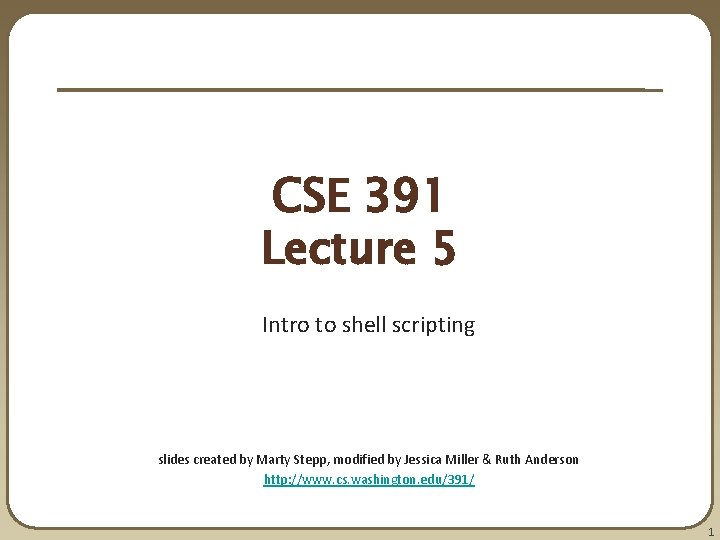 CSE 391
Lecture 5

Intro to shell scripting

slides created by Marty Stepp, modified by Jessica Miller & Ruth Anderson
http://www.cs.washington.edu/391/

1